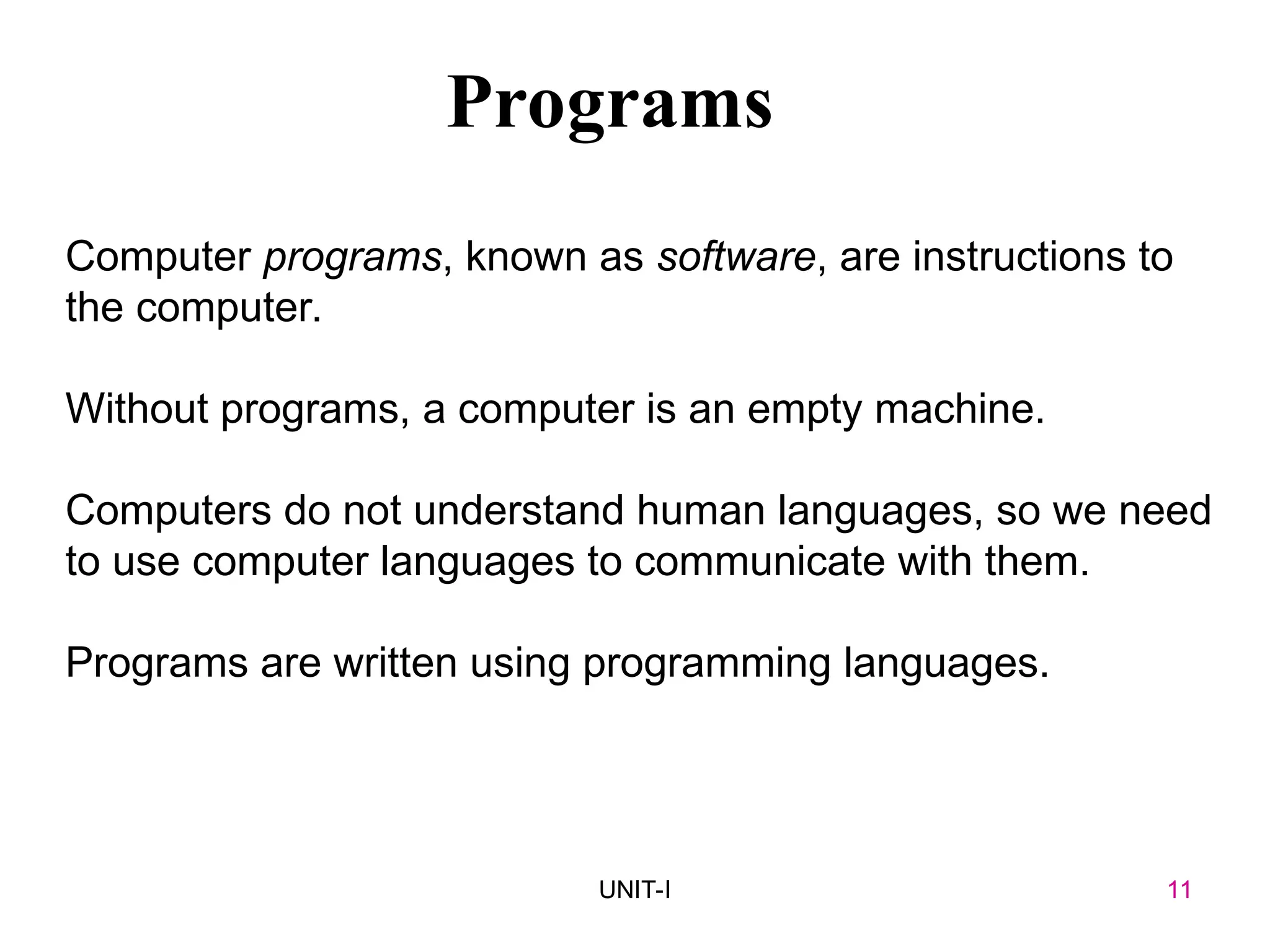 Programs

Computer programs, known as software, are instructions to the computer.

Without programs, a computer is an empty machine.

Computers do not understand human languages, so we need to use computer languages to communicate with them.

Programs are written using programming languages.

UNIT-I

11